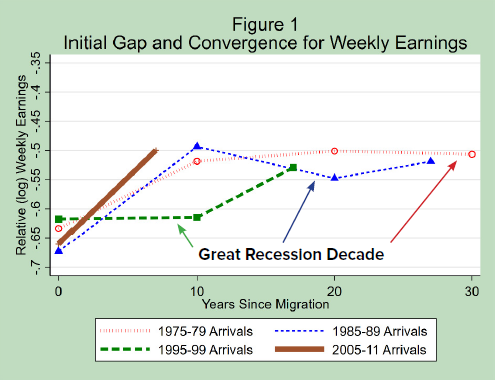 Figure 1
Initial Gap and Convergence for Weekly Earnings

Relative (log) Weekly Earnings

-.35
-.4
-.45
-.5
-.55
-.6
-.65
-.7

Great Recession Decade

0
10
20
30

Years Since Migration

1975-79 Arrivals
1985-89 Arrivals
1995-99 Arrivals
2005-11 Arrivals